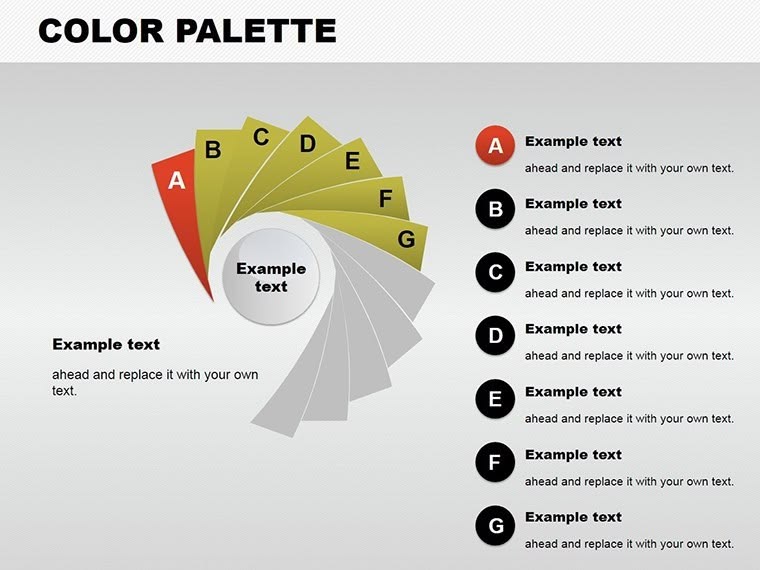 COLOR PALETTE

A
B
C
D
E
F
G

Example text

Example text

ahead and replace it with your own text.

A Example text

ahead and replace it with your own text.

B Example text

ahead and replace it with your own text.

C Example text

ahead and replace it with your own text.

D Example text

ahead and replace it with your own text.

E Example text

ahead and replace it with your own text.

F Example text

ahead and replace it with your own text.

G Example text

ahead and replace it with your own text.